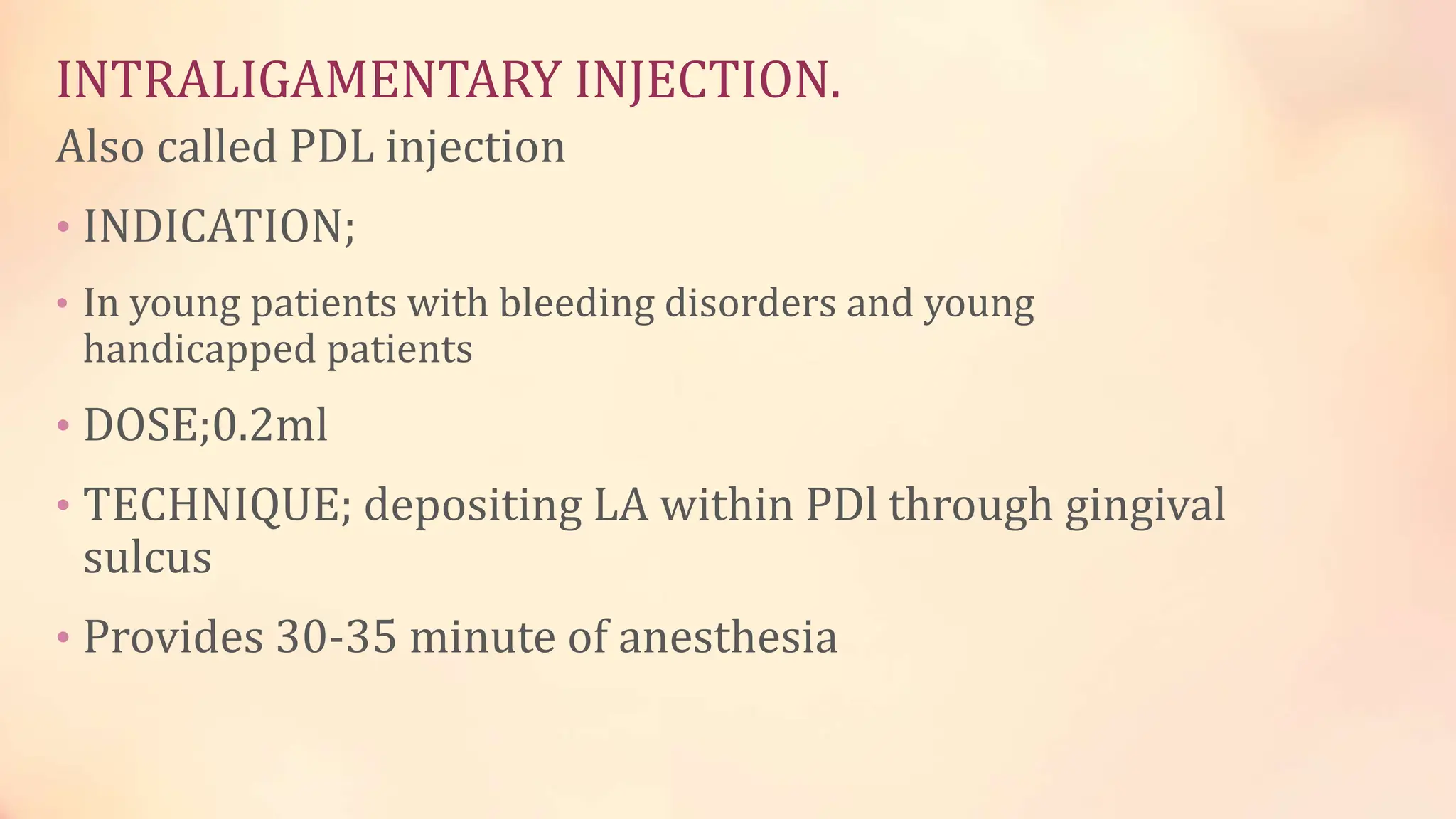 INTRALIGAMENTARY INJECTION.

Also called PDL injection

• INDICATION;

• In young patients with bleeding disorders and young handicapped patients

• DOSE;0.2ml

• TECHNIQUE; depositing LA within PDl through gingival sulcus

• Provides 30-35 minute of anesthesia